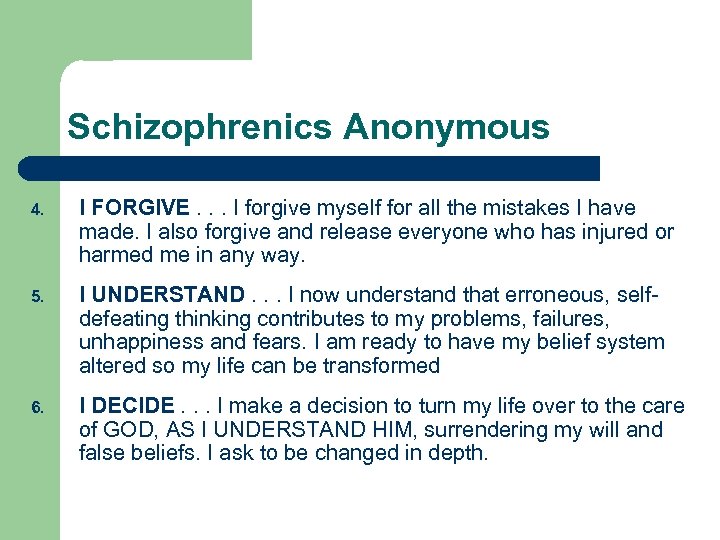 Schizophrenics Anonymous

4. I FORGIVE . . . I forgive myself for all the mistakes I have made. I also forgive and release everyone who has injured or harmed me in any way.

5. I UNDERSTAND . . . I now understand that erroneous, self-defeating thinking contributes to my problems, failures, unhappiness and fears. I am ready to have my belief system altered so my life can be transformed

6. I DECIDE . . . I make a decision to turn my life over to the care of GOD, AS I UNDERSTAND HIM, surrendering my will and false beliefs. I ask to be changed in depth.